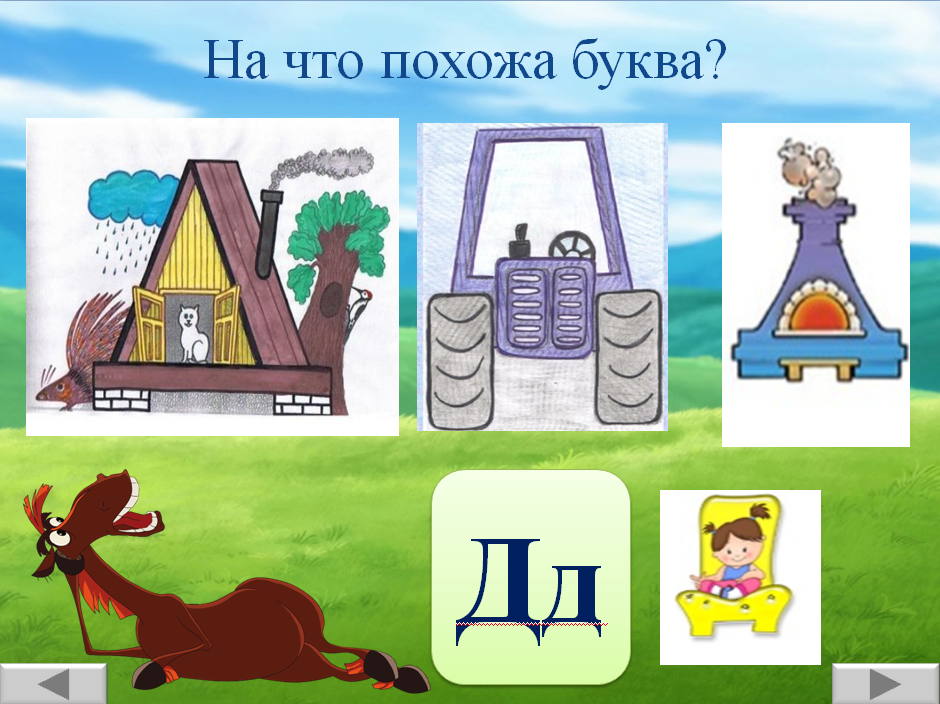 На что похожа буква?

Дд